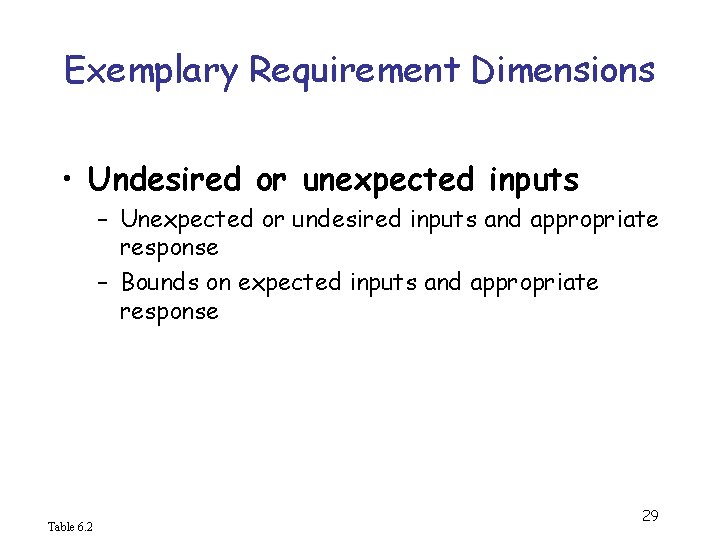 Exemplary Requirement Dimensions

• Undesired or unexpected inputs
– Unexpected or undesired inputs and appropriate response
– Bounds on expected inputs and appropriate response

Table 6.2

29